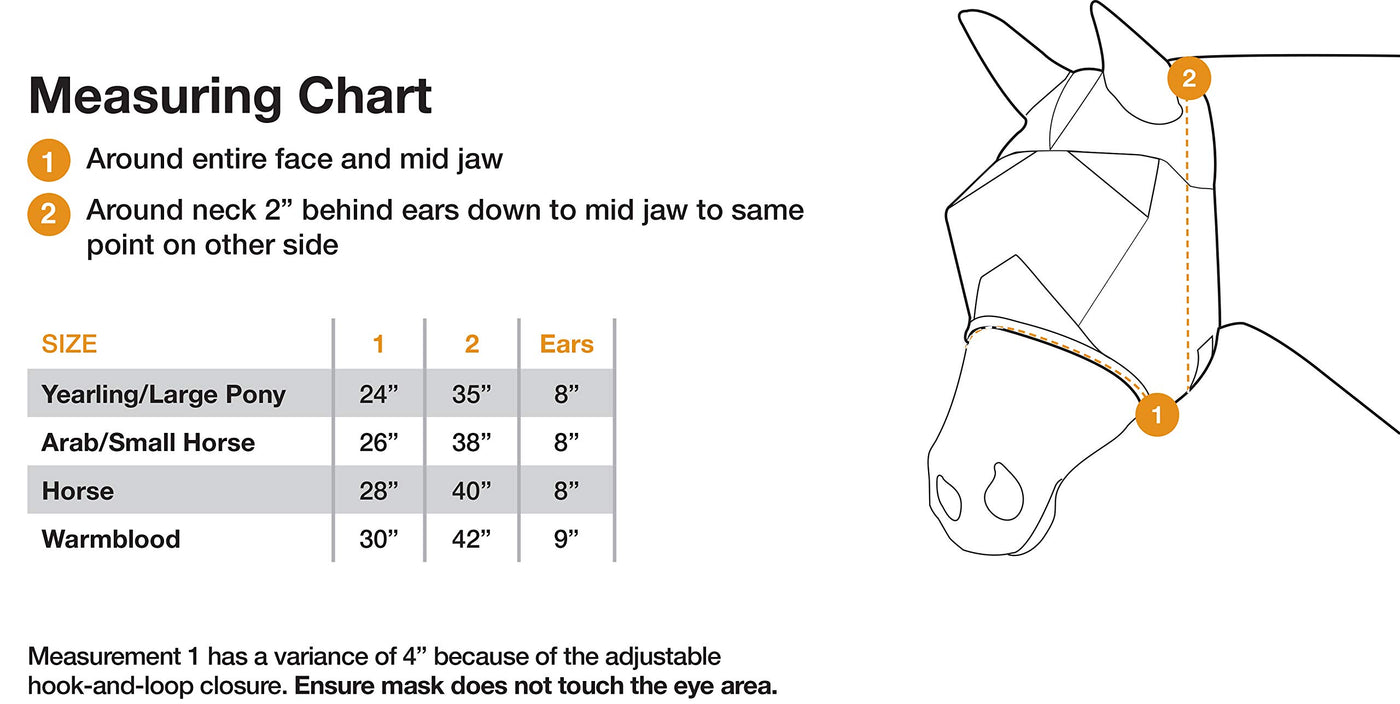 Measuring Chart

1 Around entire face and mid jaw

2 Around neck 2” behind ears down to mid jaw to same point on other side

| SIZE | 1 | 2 | Ears |
|---|---|---|---|
| Yearling/Large Pony | 24” | 35” | 8” |
| Arab/Small Horse | 26” | 38” | 8” |
| Horse | 28” | 40” | 8” |
| Warmblood | 30” | 42” | 9” |

Measurement 1 has a variance of 4” because of the adjustable hook-and-loop closure. Ensure mask does not touch the eye area.

2

1